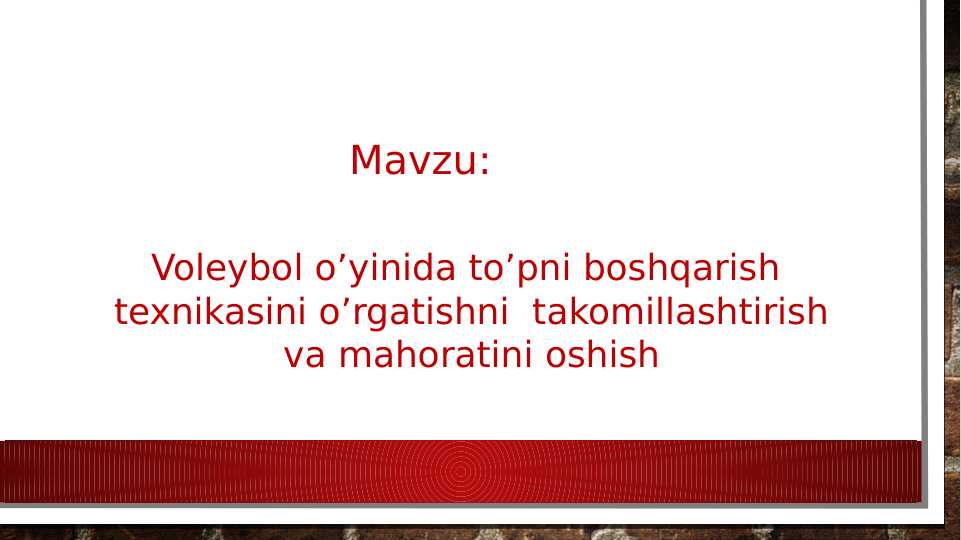 Mavzu:

Voleybol o’yinida to’pni boshqarish texnikasini o’rgatishni takomillashtirish va mahoratini oshish